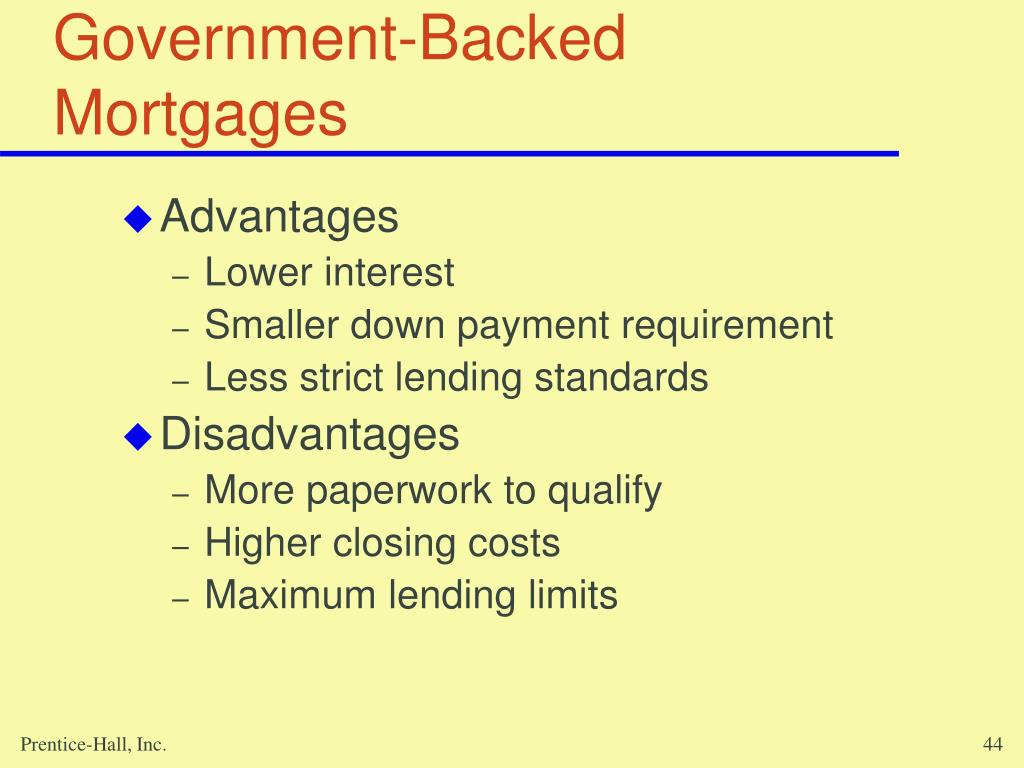 Government-Backed Mortgages

◆ Advantages
– Lower interest
– Smaller down payment requirement
– Less strict lending standards

◆ Disadvantages
– More paperwork to qualify
– Higher closing costs
– Maximum lending limits

Prentice-Hall, Inc.

44